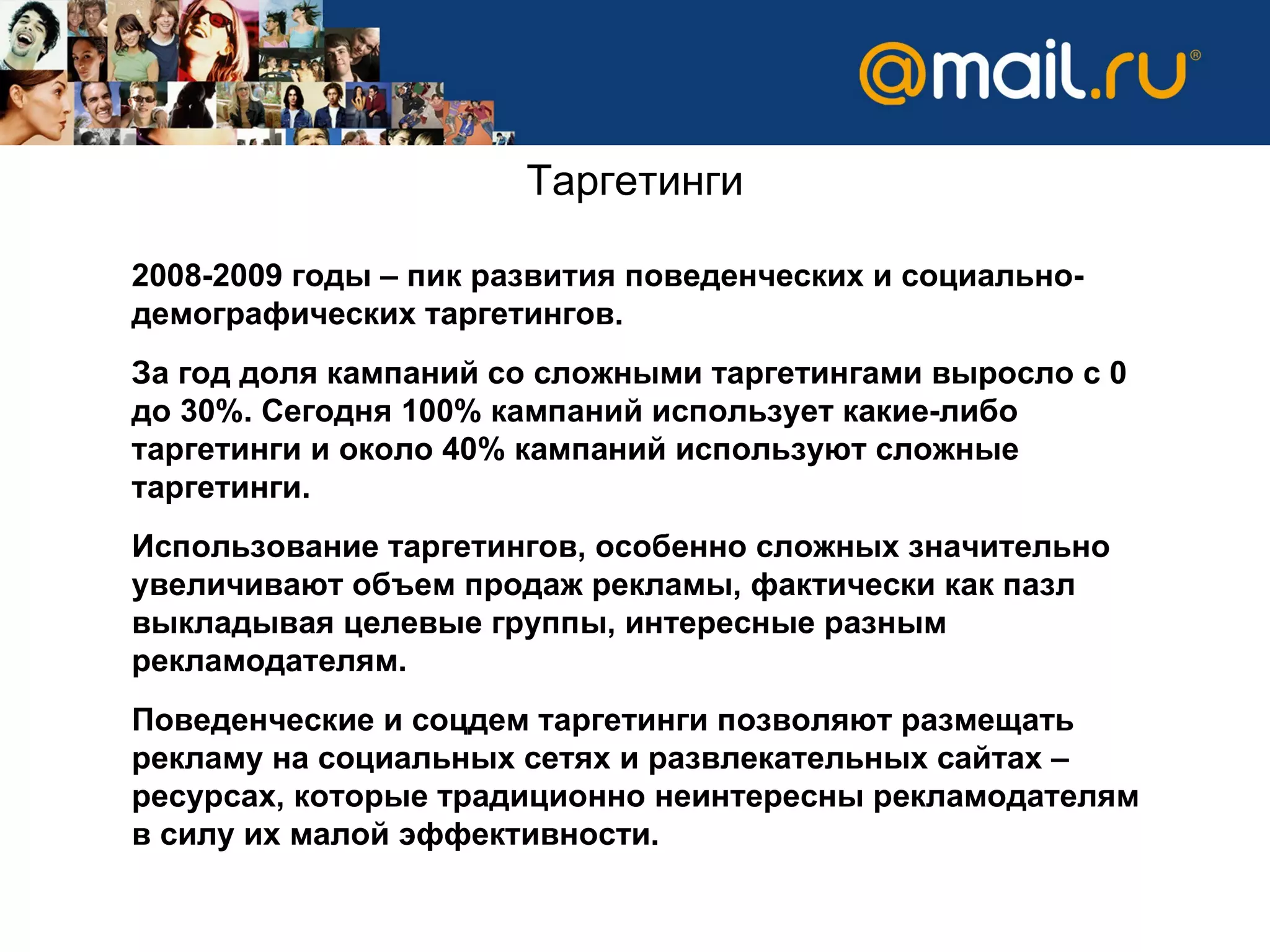 @mail.ru®

Таргетинги

2008-2009 годы – пик развития поведенческих и социально-демографических таргетингов.

За год доля кампаний со сложными таргетингами выросло с 0 до 30%. Сегодня 100% кампаний использует какие-либо таргетинги и около 40% кампаний используют сложные таргетинги.

Использование таргетингов, особенно сложных значительно увеличивают объем продаж рекламы, фактически как пазл выкладывая целевые группы, интересные разным рекламодателям.

Поведенческие и соцдем таргетинги позволяют размещать рекламу на социальных сетях и развлекательных сайтах – ресурсах, которые традиционно неинтересны рекламодателям в силу их малой эффективности.